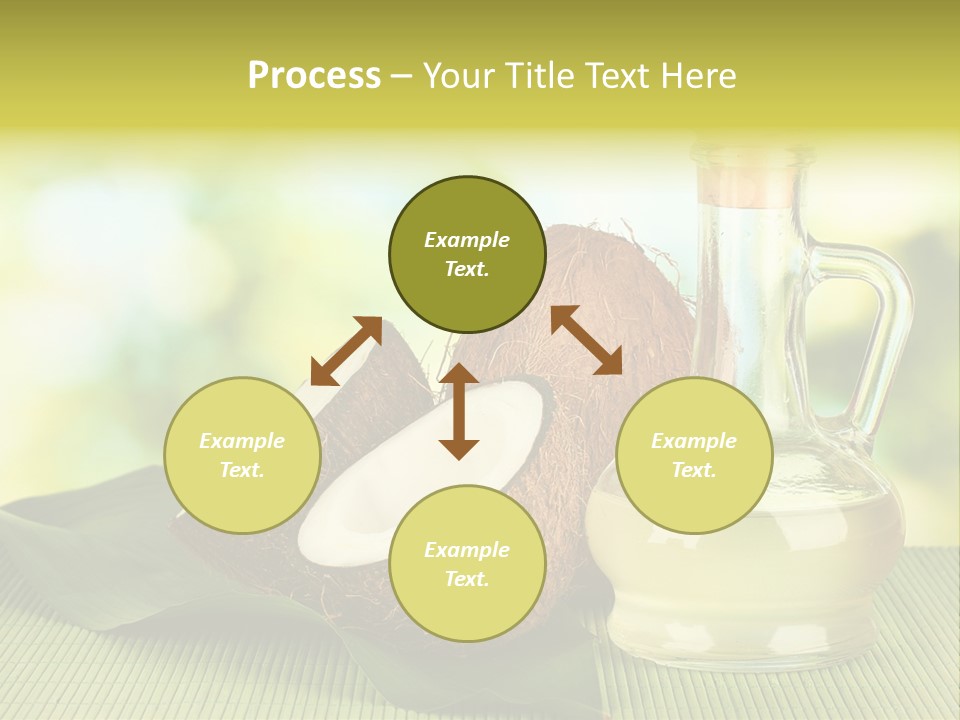 Process – Your Title Text Here

Example Text.

Example Text.

Example Text.

Example Text.